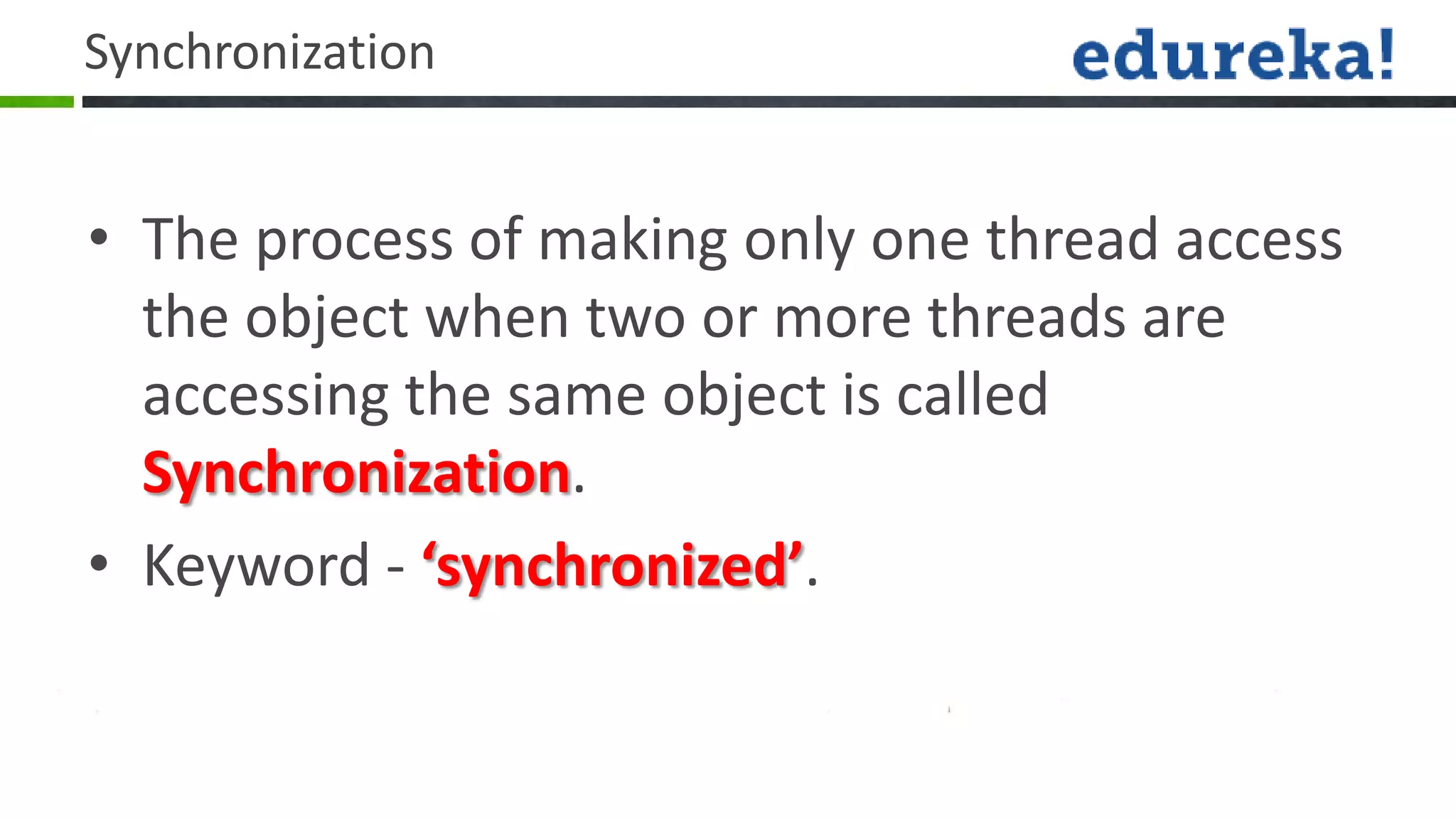 Synchronization

edureka!

• The process of making only one thread access the object when two or more threads are accessing the same object is called Synchronization.

• Keyword - ‘synchronized’.